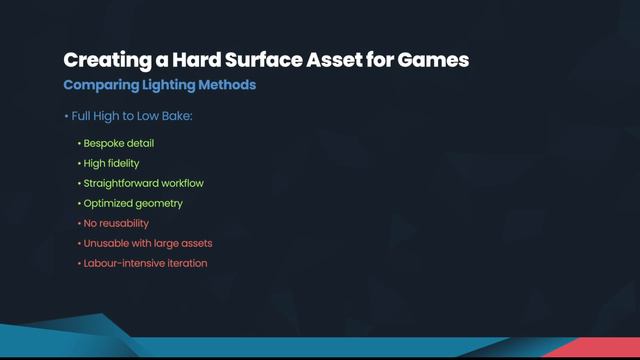 Creating a Hard Surface Asset for Games

Comparing Lighting Methods

• Full High to Low Bake:

• Bespoke detail
• High fidelity
• Straightforward workflow
• Optimized geometry
• No reusability
• Unusable with large assets
• Labour-intensive iteration